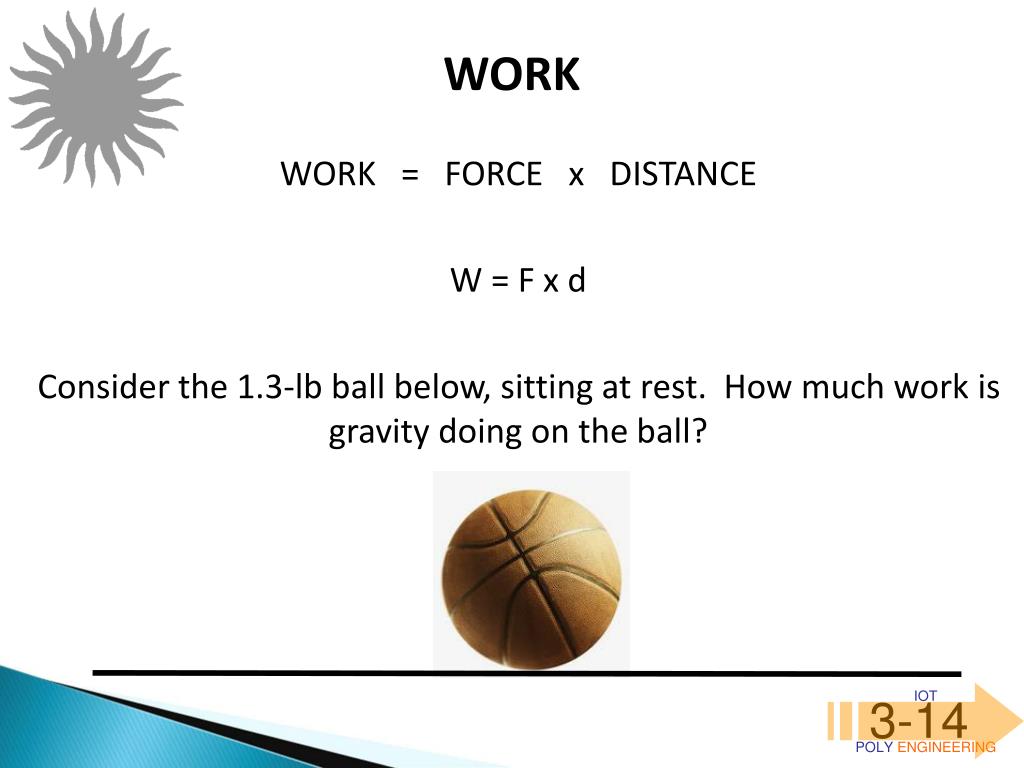 WORK

WORK = FORCE x DISTANCE

W = F x d

Consider the 1.3-lb ball below, sitting at rest. How much work is gravity doing on the ball?

IOT
3-14
POLY ENGINEERING